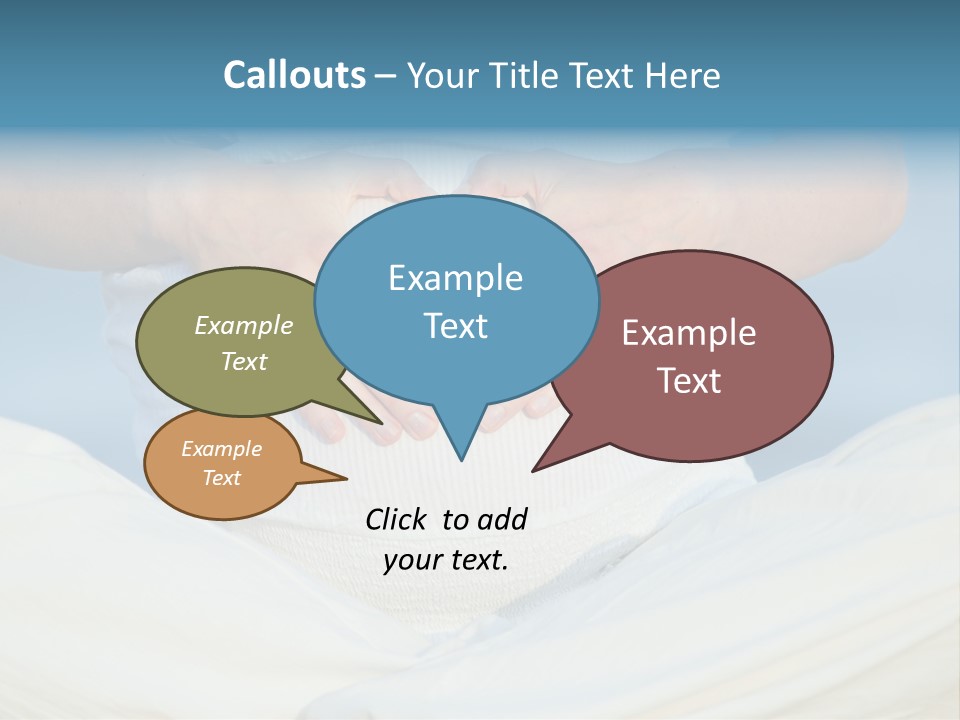 Callouts – Your Title Text Here

Example Text

Example Text

Example Text

Example Text

Click to add your text.